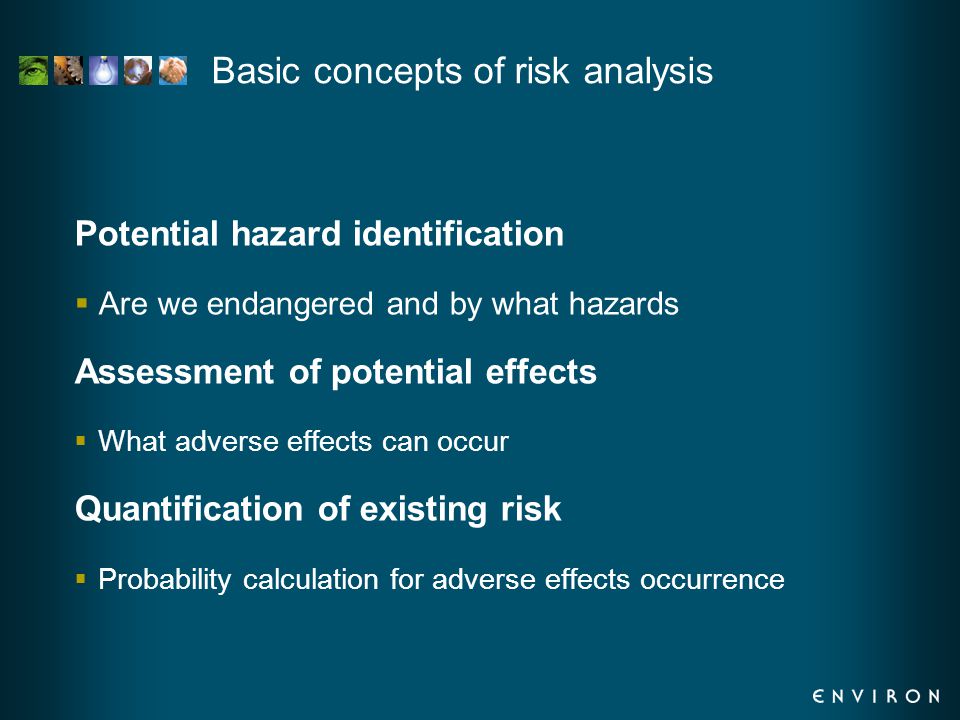 Basic concepts of risk analysis

Potential hazard identification

▪ Are we endangered and by what hazards

Assessment of potential effects

▪ What adverse effects can occur

Quantification of existing risk

▪ Probability calculation for adverse effects occurrence

ENVIRON